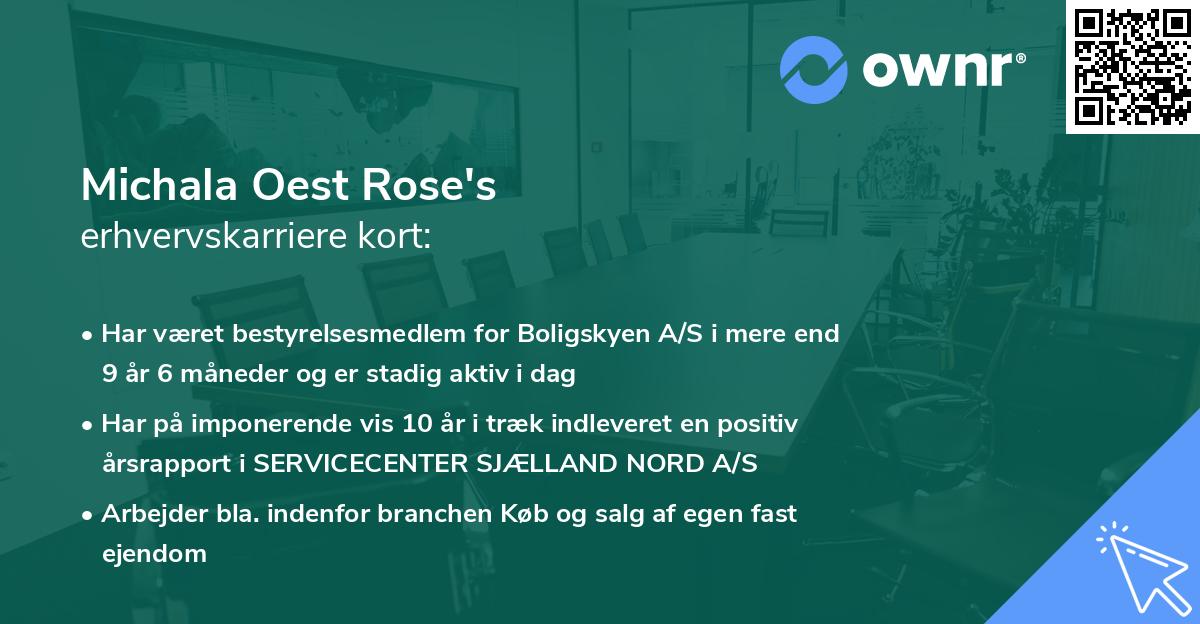 ownr®

Michala Oest Rose's
erhvervskarriere kort:

• Har været bestyrelsesmedlem for Boligskyen A/S i mere end 9 år 6 måneder og er stadig aktiv i dag

• Har på imponerende vis 10 år i træk indleveret en positiv årsrapport i SERVICECENTER SJÆLLAND NORD A/S

• Arbejder bla. indenfor branchen Køb og salg af egen fast ejendom